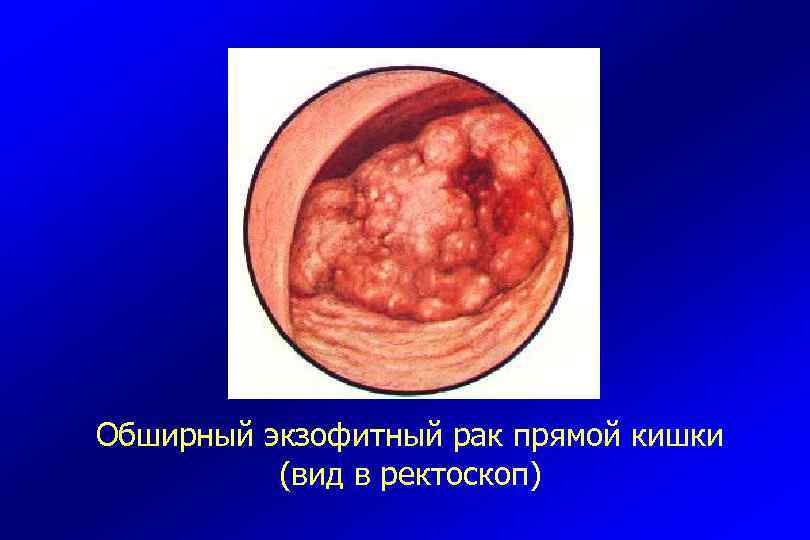 Обширный экзофитный рак прямой кишки
(вид в ректоскоп)